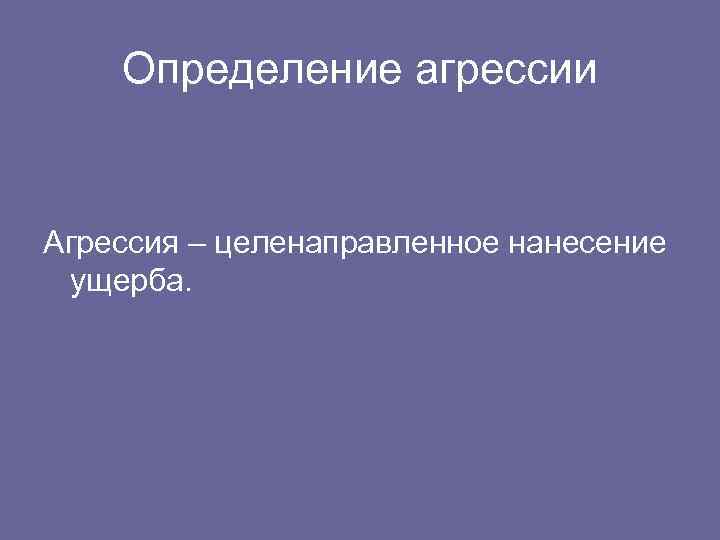 Определение агрессии

Агрессия – целенаправленное нанесение ущерба.